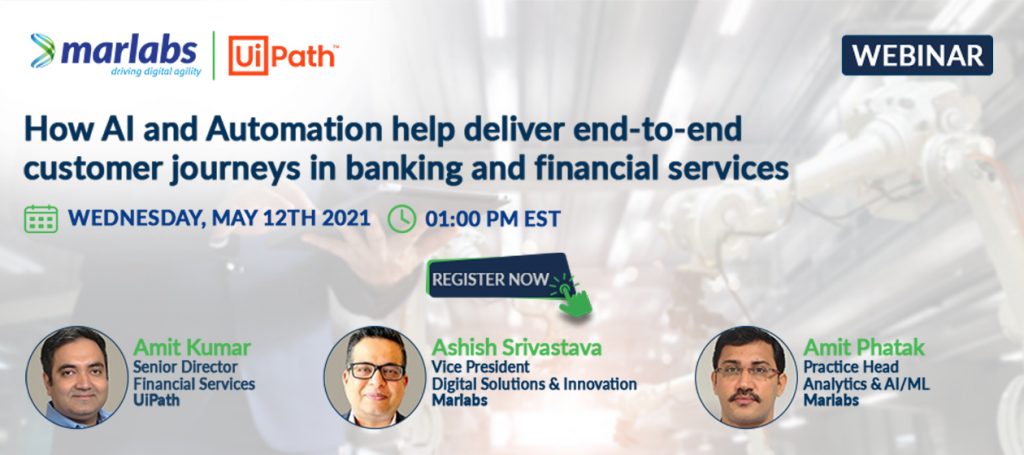 marlabs
driving digital agility

UiPath™

WEBINAR

How AI and Automation help deliver end-to-end customer journeys in banking and financial services

WEDNESDAY, MAY 12TH 2021 01:00 PM EST

REGISTER NOW

Amit Kumar
Senior Director
Financial Services
UiPath

Ashish Srivastava
Vice President
Digital Solutions & Innovation
Marlabs

Amit Phatak
Practice Head
Analytics & AI/ML
Marlabs